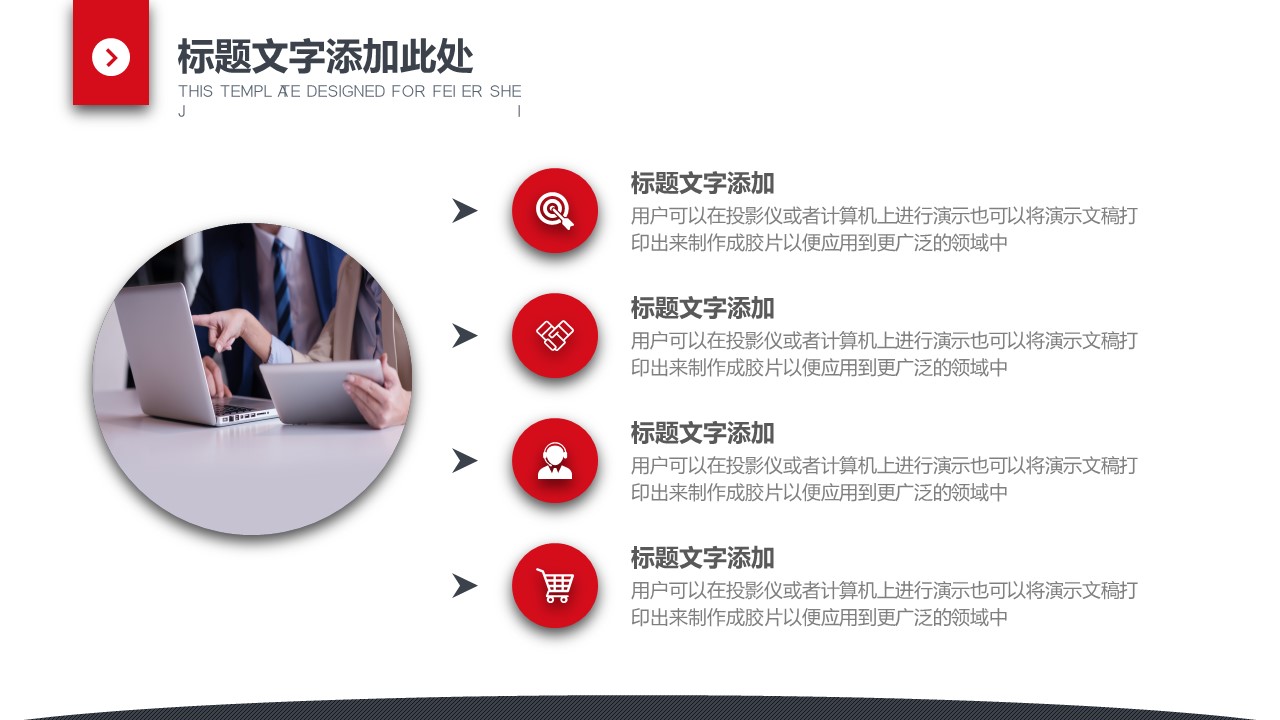 标题文字添加此处

THIS TEMPL ATE DESIGNED FOR FEI ER SHE J I

标题文字添加

用户可以在投影仪或者计算机上进行演示也可以将演示文稿打印出来制作成胶片以便应用到更广泛的领域中

标题文字添加

用户可以在投影仪或者计算机上进行演示也可以将演示文稿打印出来制作成胶片以便应用到更广泛的领域中

标题文字添加

用户可以在投影仪或者计算机上进行演示也可以将演示文稿打印出来制作成胶片以便应用到更广泛的领域中

标题文字添加

用户可以在投影仪或者计算机上进行演示也可以将演示文稿打印出来制作成胶片以便应用到更广泛的领域中